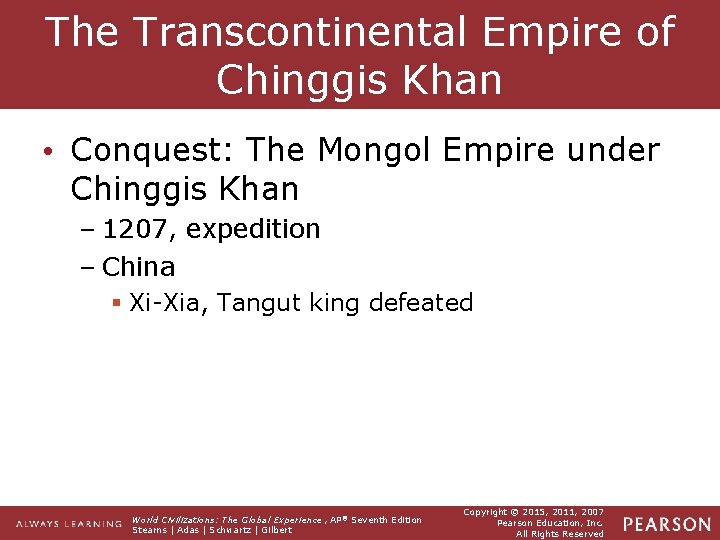 The Transcontinental Empire of Chinggis Khan

• Conquest: The Mongol Empire under Chinggis Khan
– 1207, expedition
– China
▪ Xi-Xia, Tangut king defeated

ALWAYS LEARNING

World Civilizations: The Global Experience, AP® Seventh Edition
Stearns | Adas | Schwartz | Gilbert

Copyright © 2015, 2011, 2007
Pearson Education, Inc.
All Rights Reserved

PEARSON